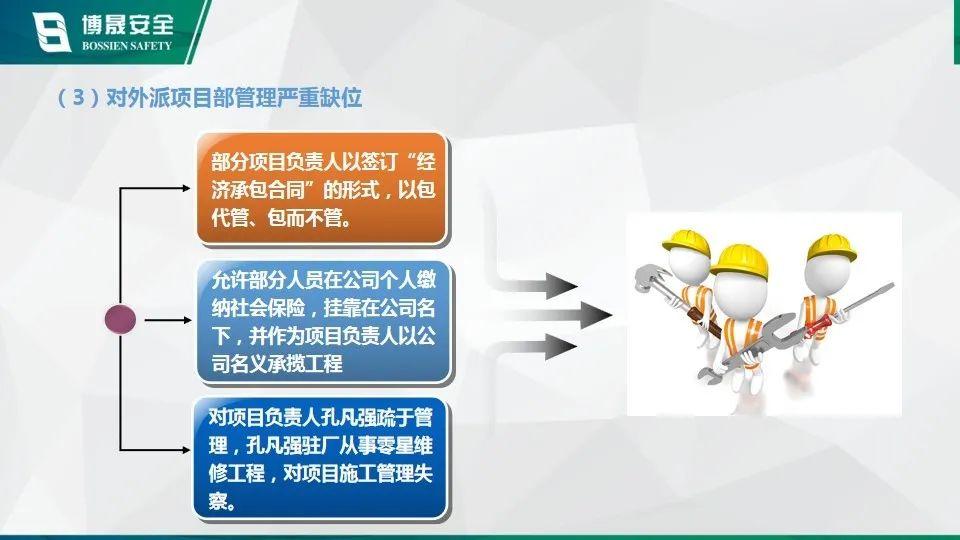 博晟安全
BOSSIEN SAFETY

（3）对外派项目部管理严重缺位

部分项目负责人以签订“经济承包合同”的形式，以包代管、包而不管。

允许部分人员在公司个人缴纳社会保险，挂靠在公司名下，并作为项目负责人以公司名义承揽工程

对项目负责人孔凡强疏于管理，孔凡强驻厂从事零星维修工程，对项目施工管理失察。